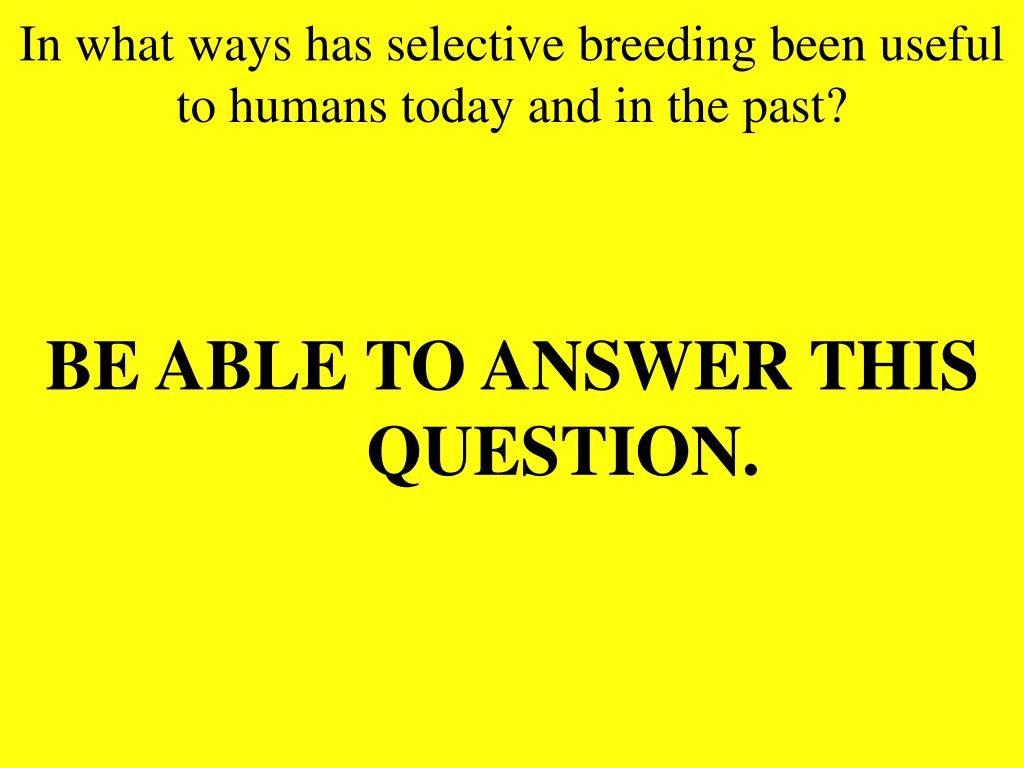 In what ways has selective breeding been useful to humans today and in the past?

BE ABLE TO ANSWER THIS QUESTION.